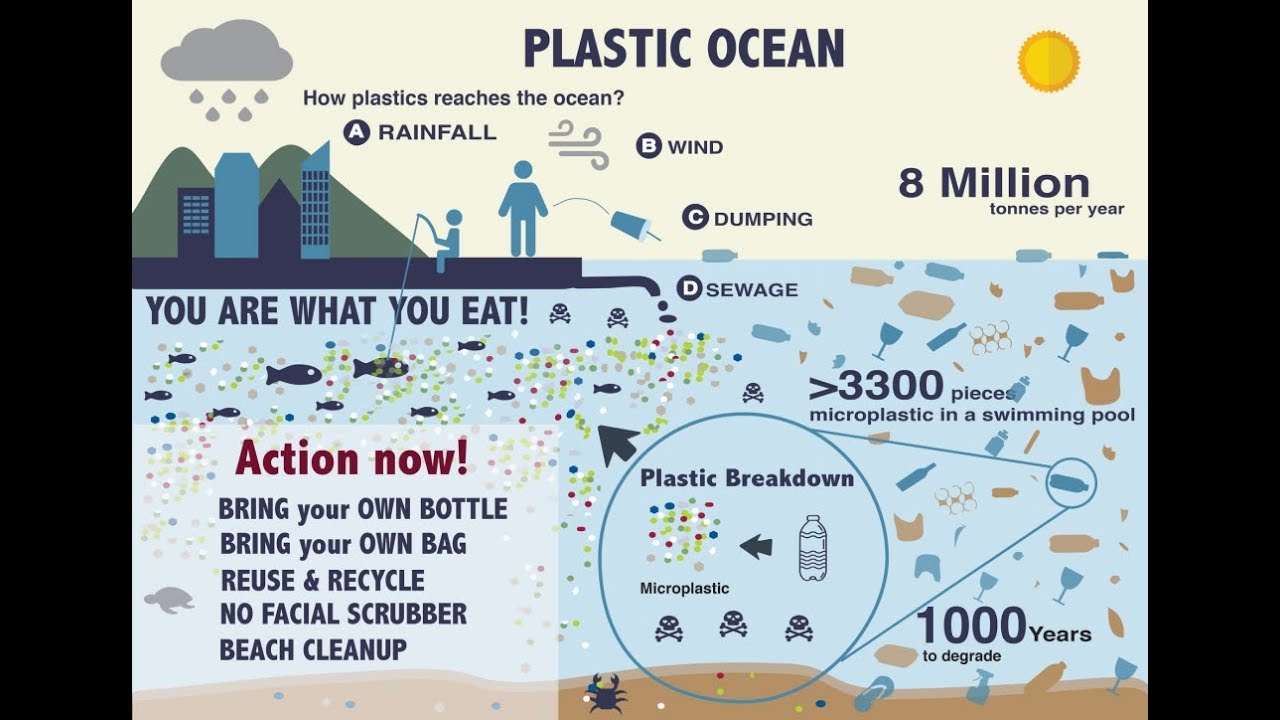 PLASTIC OCEAN

How plastics reaches the ocean?

A RAINFALL

B WIND

C DUMPING

D SEWAGE

8 Million tonnes per year

YOU ARE WHAT YOU EAT!

>3300 pieces microplastic in a swimming pool

Action now!

BRING your OWN BOTTLE
BRING your OWN BAG
REUSE & RECYCLE
NO FACIAL SCRUBBER
BEACH CLEANUP

Plastic Breakdown

Microplastic

1000 Years to degrade